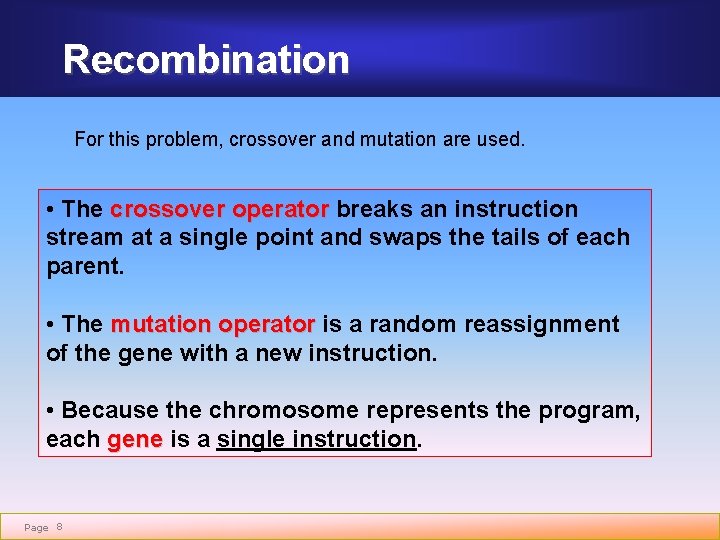 Recombination

For this problem, crossover and mutation are used.

• The crossover operator breaks an instruction stream at a single point and swaps the tails of each parent.

• The mutation operator is a random reassignment of the gene with a new instruction.

• Because the chromosome represents the program, each gene is a single instruction.

Page 8